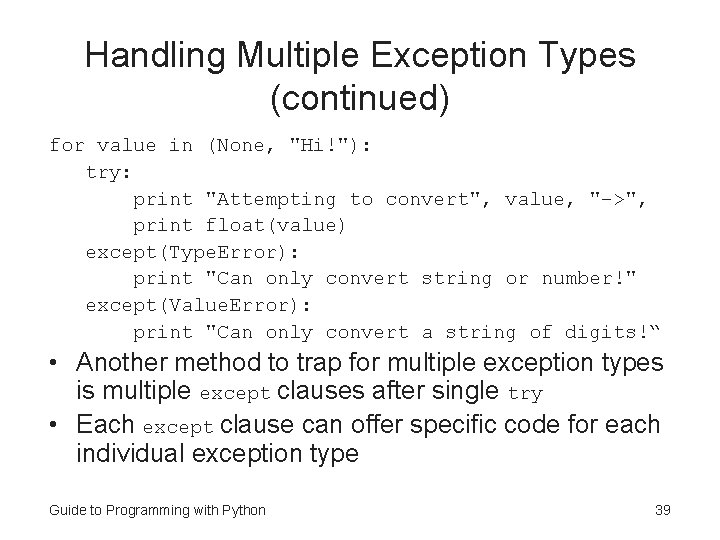 Handling Multiple Exception Types (continued)

for value in (None, "Hi!"):
    try:
        print "Attempting to convert", value, "->",
        print float(value)
    except(TypeError):
        print "Can only convert string or number!"
    except(ValueError):
        print "Can only convert a string of digits!“

• Another method to trap for multiple exception types is multiple except clauses after single try
• Each except clause can offer specific code for each individual exception type

Guide to Programming with Python

39